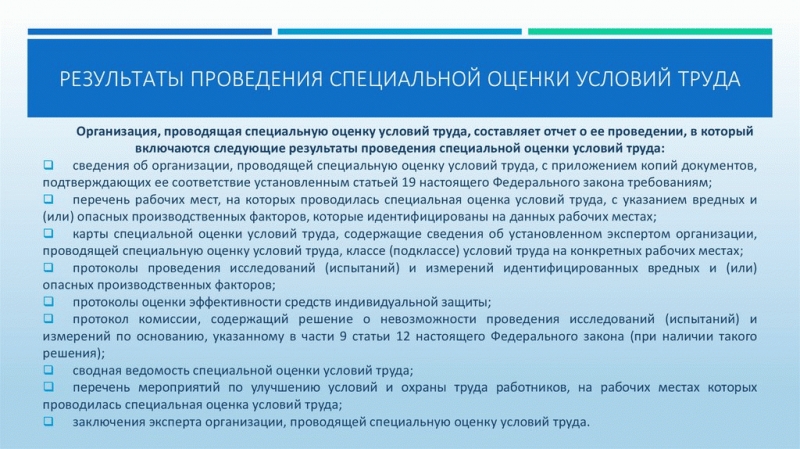 РЕЗУЛЬТАТЫ ПРОВЕДЕНИЯ СПЕЦИАЛЬНОЙ ОЦЕНКИ УСЛОВИЙ ТРУДА

Организация, проводящая специальную оценку условий труда, составляет отчет о ее проведении, в который включаются следующие результаты проведения специальной оценки условий труда:

❑ сведения об организации, проводящей специальную оценку условий труда, с приложением копий документов, подтверждающих ее соответствие установленным статьей 19 настоящего Федерального закона требованиям;

❑ перечень рабочих мест, на которых проводилась специальная оценка условий труда, с указанием вредных и (или) опасных производственных факторов, которые идентифицированы на данных рабочих местах;

❑ карты специальной оценки условий труда, содержащие сведения об установленном экспертом организации, проводящей специальную оценку условий труда, классе (подклассе) условий труда на конкретных рабочих местах;

❑ протоколы проведения исследований (испытаний) и измерений идентифицированных вредных и (или) опасных производственных факторов;

❑ протоколы оценки эффективности средств индивидуальной защиты;

❑ протокол комиссии, содержащий решение о невозможности проведения исследований (испытаний) и измерений по основанию, указанному в части 9 статьи 12 настоящего Федерального закона (при наличии такого решения);

❑ сводная ведомость специальной оценки условий труда;

❑ перечень мероприятий по улучшению условий и охраны труда работников, на рабочих местах которых проводилась специальная оценка условий труда;

❑ заключения эксперта организации, проводящей специальную оценку условий труда.